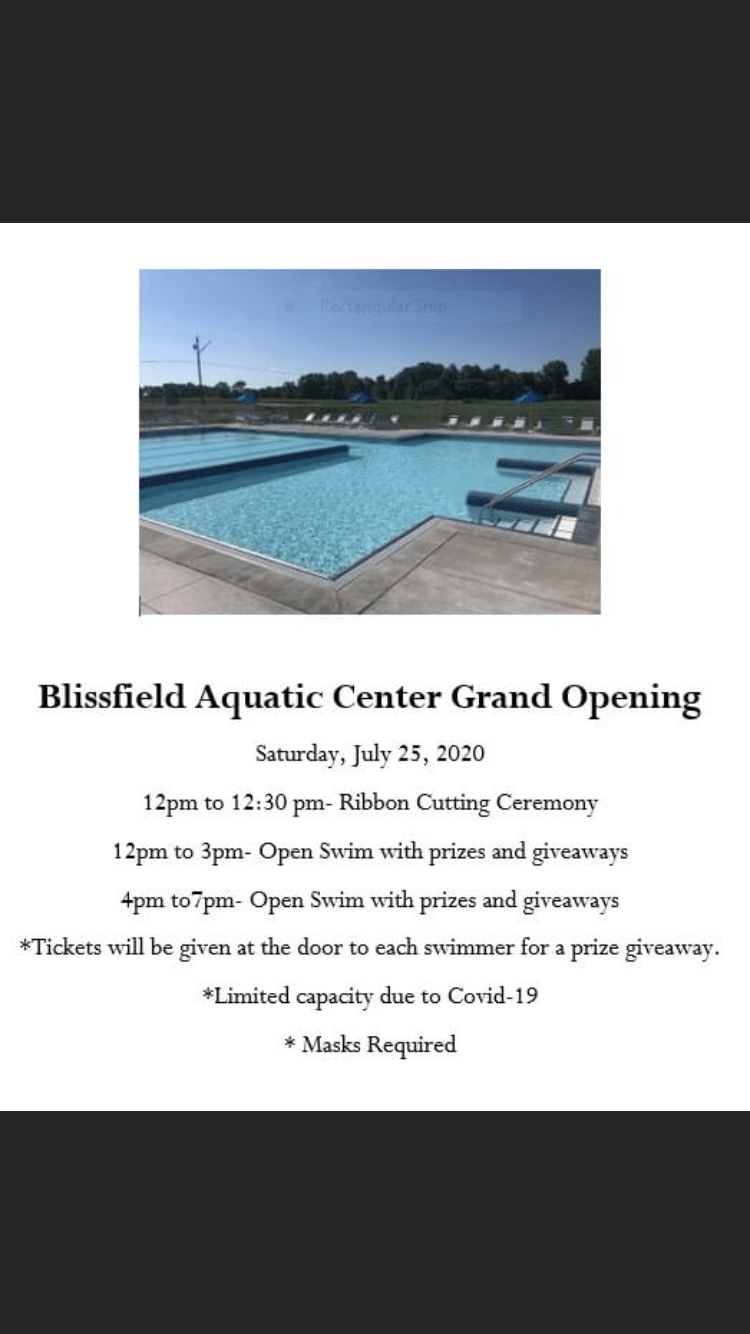 Rectangular Snip

Blissfield Aquatic Center Grand Opening

Saturday, July 25, 2020

12pm to 12:30 pm- Ribbon Cutting Ceremony

12pm to 3pm- Open Swim with prizes and giveaways

4pm to7pm- Open Swim with prizes and giveaways

*Tickets will be given at the door to each swimmer for a prize giveaway.

*Limited capacity due to Covid-19

* Masks Required